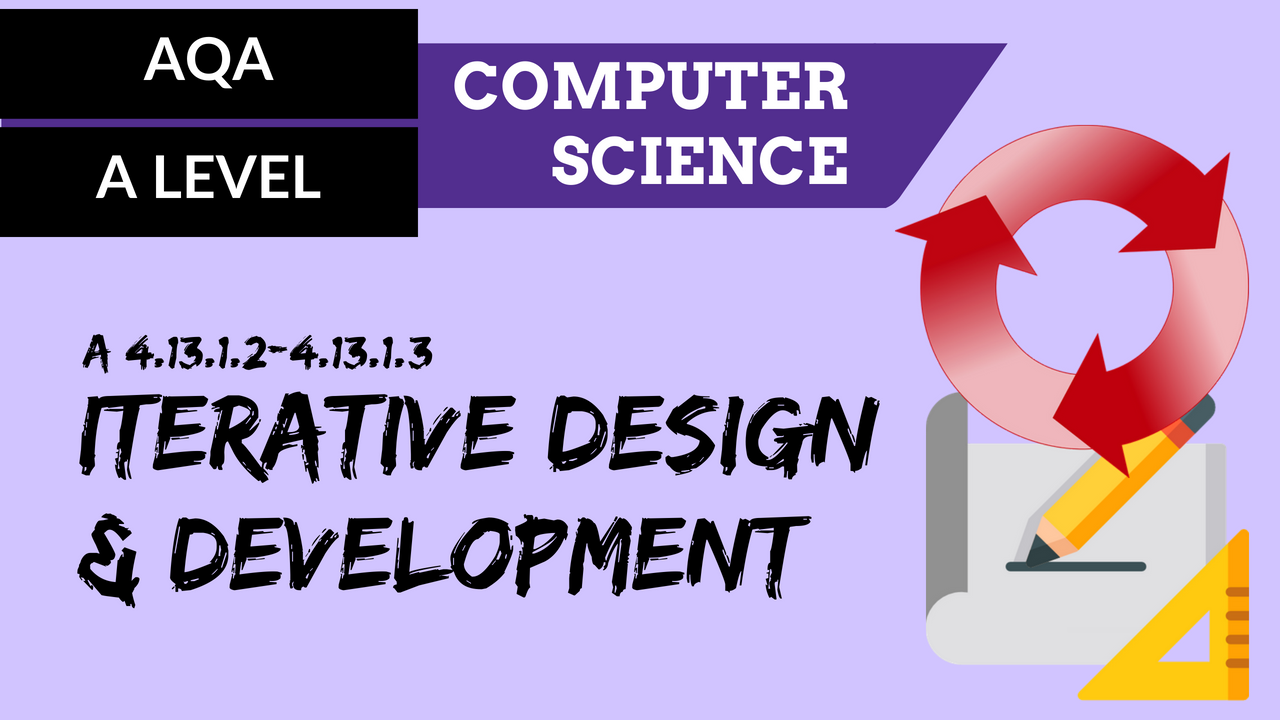 AQA

A LEVEL

COMPUTER SCIENCE

A 4.13.1.2-4.13.1.3

ITERATIVE DESIGN & DEVELOPMENT